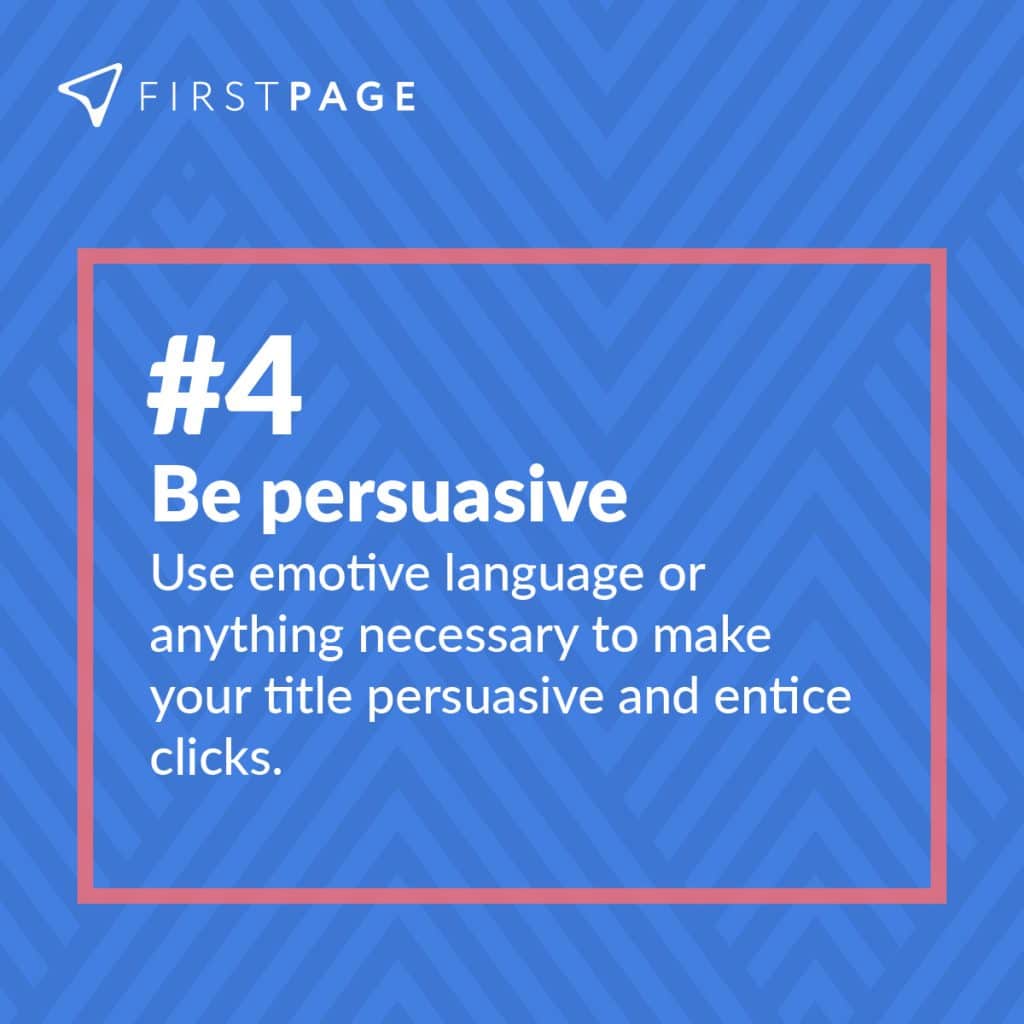 FIRSTPAGE

#4
Be persuasive
Use emotive language or anything necessary to make your title persuasive and entice clicks.